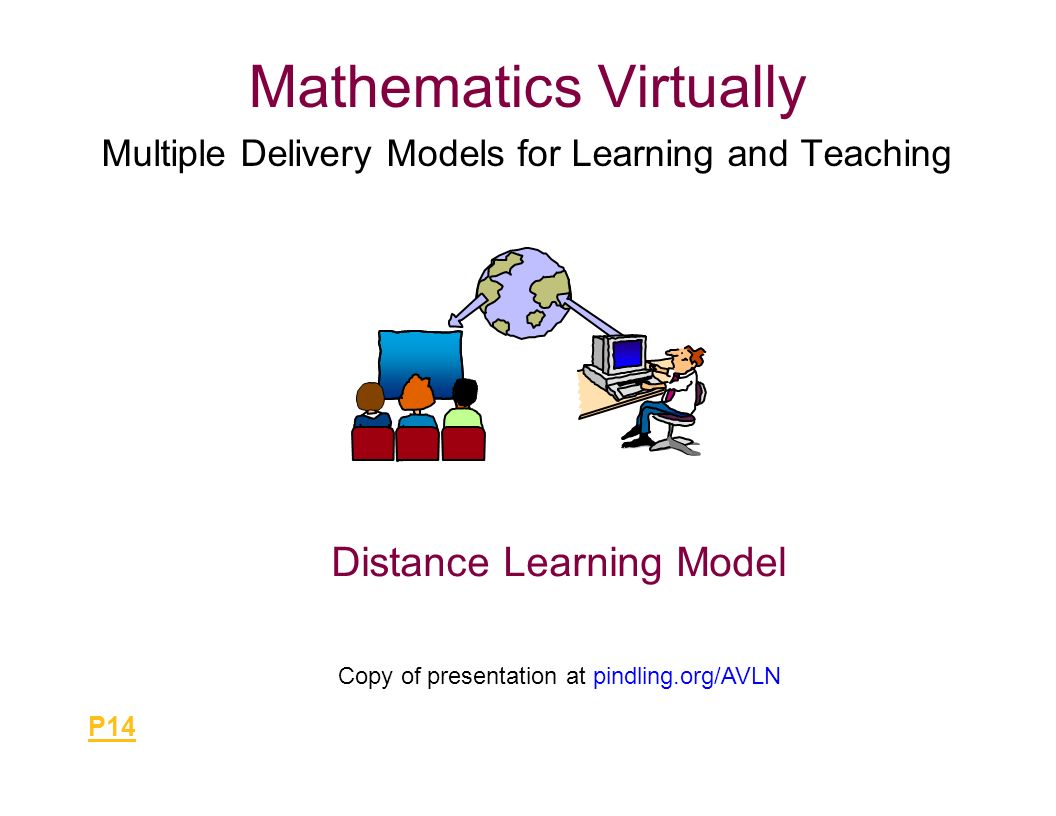 Mathematics Virtually

Multiple Delivery Models for Learning and Teaching

Distance Learning Model

Copy of presentation at pindling.org/AVLN

P14